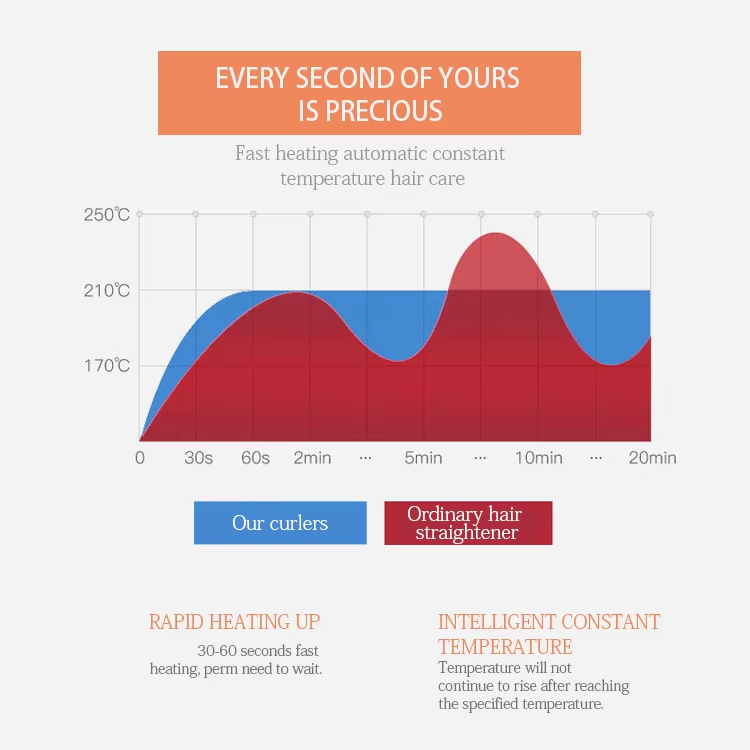 EVERY SECOND OF YOURS IS PRECIOUS

Fast heating automatic constant temperature hair care

250℃
210℃
170℃

0 30s 60s 2min ··· 5min ··· 10min ··· 20min

Our curlers

Ordinary hair straightener

RAPID HEATING UP

30-60 seconds fast heating, perm need to wait.

INTELLIGENT CONSTANT TEMPERATURE

Temperature will not continue to rise after reaching the specified temperature.